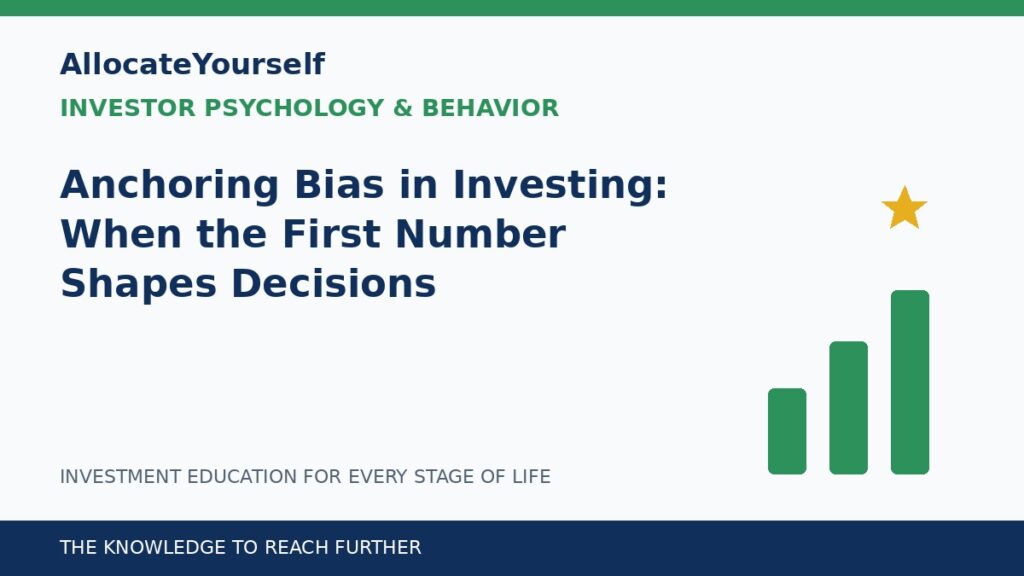 AllocateYourself

INVESTOR PSYCHOLOGY & BEHAVIOR

Anchoring Bias in Investing: When the First Number Shapes Decisions

INVESTMENT EDUCATION FOR EVERY STAGE OF LIFE

THE KNOWLEDGE TO REACH FURTHER